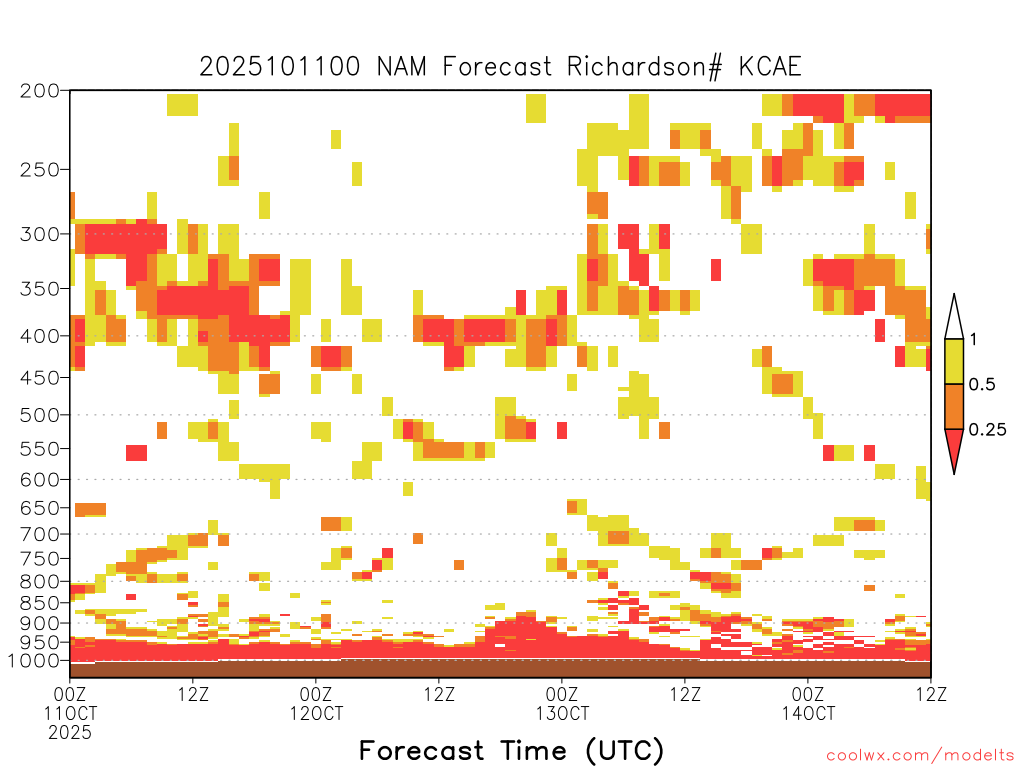 2025101100 NAM Forecast Richardson# KCAE

200
250
300
350
400
450
500
550
600
650
700
750
800
850
900
950
1000

1
0.5
0.25

00Z 11OCT 2025
12Z
00Z 12OCT
12Z
00Z 13OCT
12Z
00Z 14OCT
12Z

Forecast Time (UTC)

coolwx.com/modelts